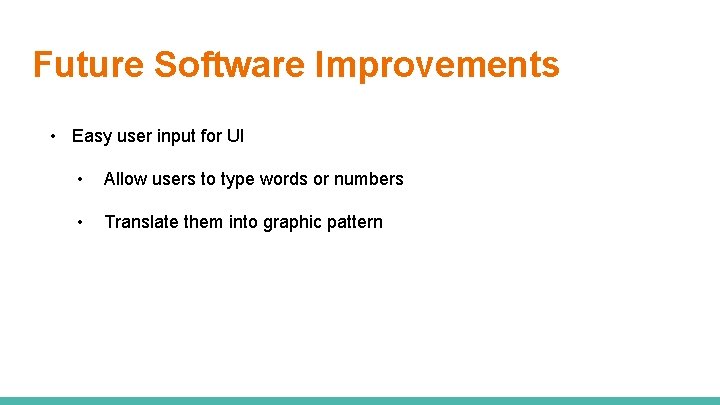 Future Software Improvements

• Easy user input for UI

• Allow users to type words or numbers

• Translate them into graphic pattern